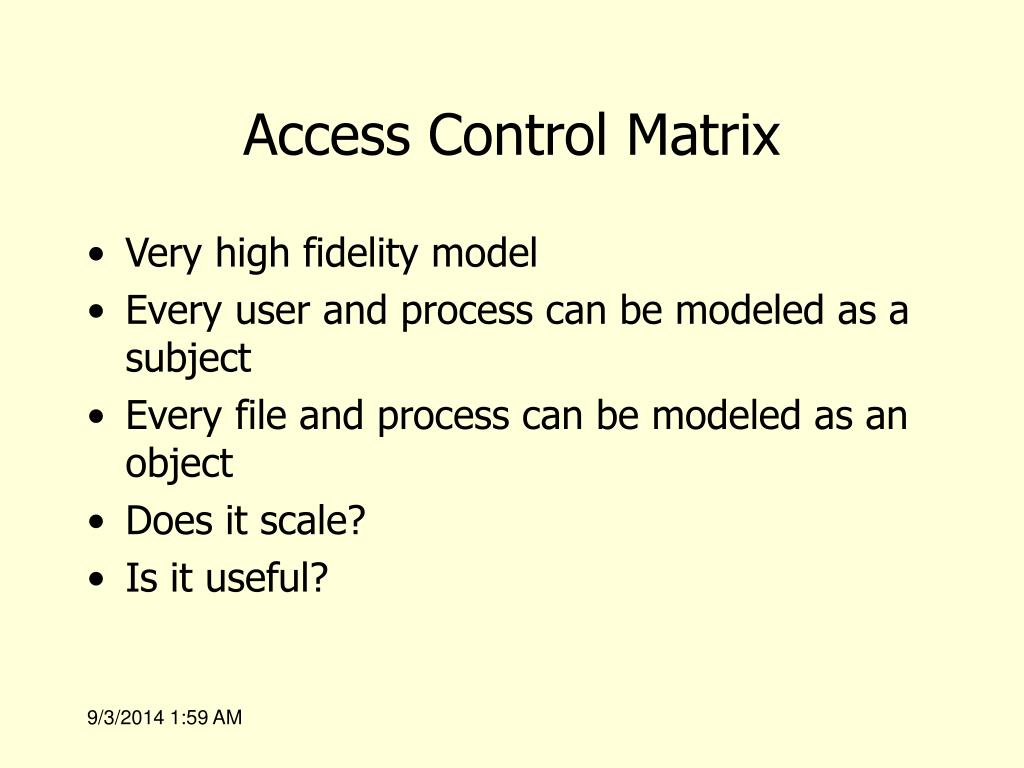 Access Control Matrix

• Very high fidelity model
• Every user and process can be modeled as a subject
• Every file and process can be modeled as an object
• Does it scale?
• Is it useful?

9/3/2014 1:59 AM